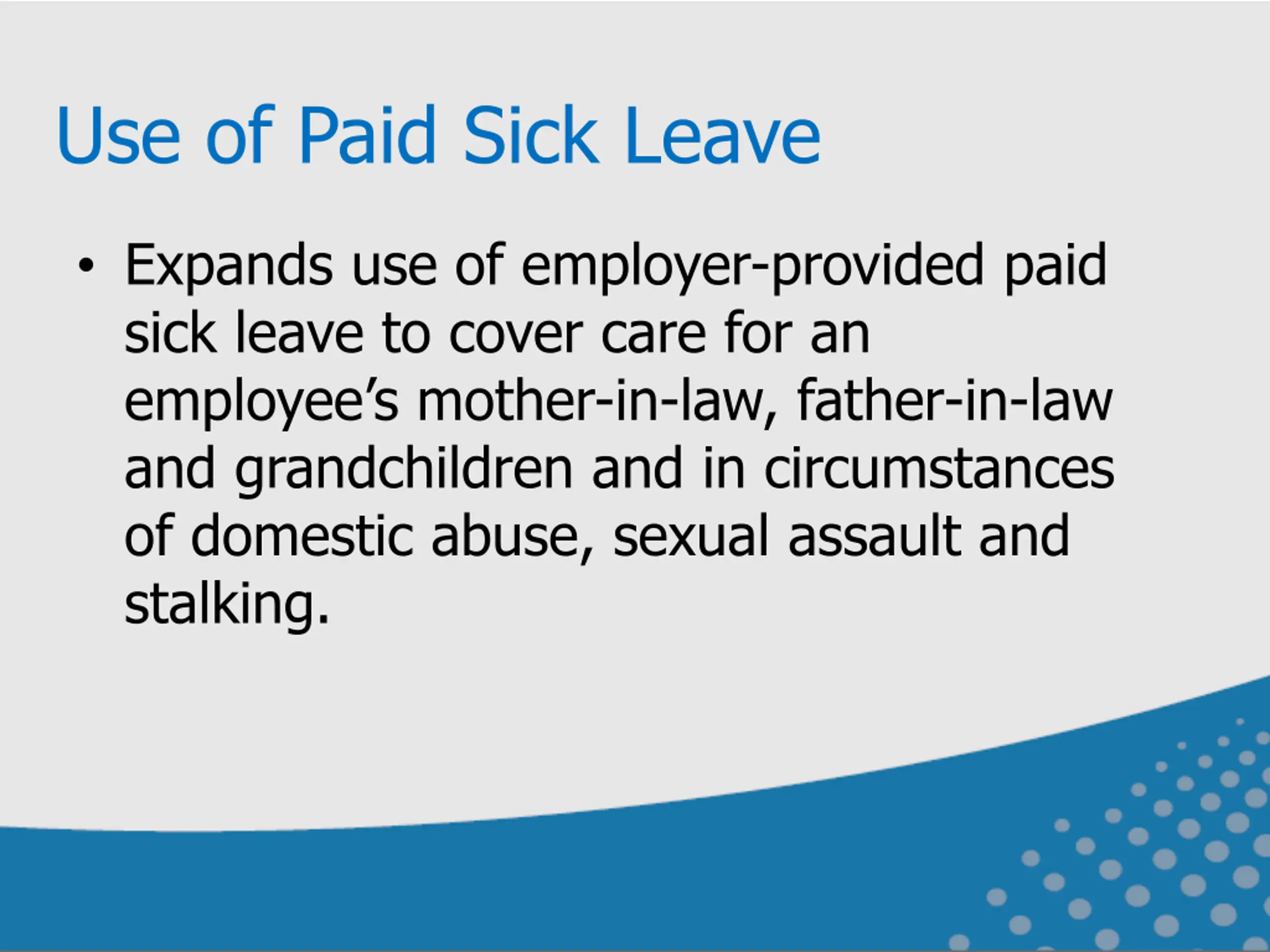 Use of Paid Sick Leave

• Expands use of employer-provided paid sick leave to cover care for an employee’s mother-in-law, father-in-law and grandchildren and in circumstances of domestic abuse, sexual assault and stalking.